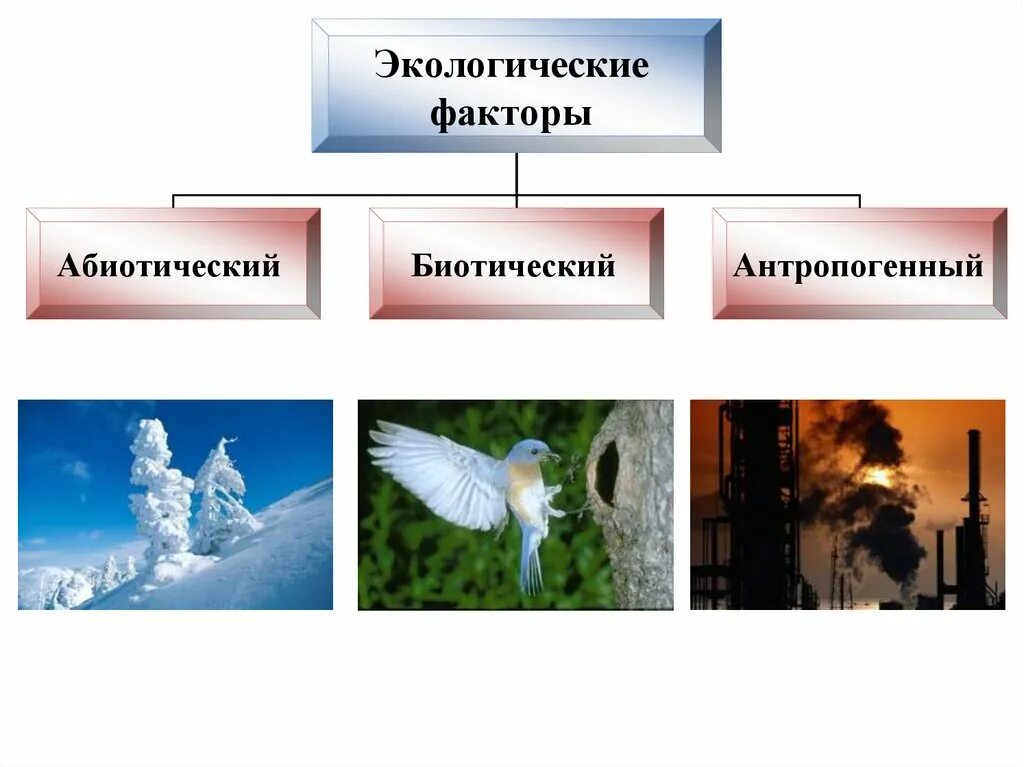 Экологические факторы

Абиотический

Биотический

Антропогенный